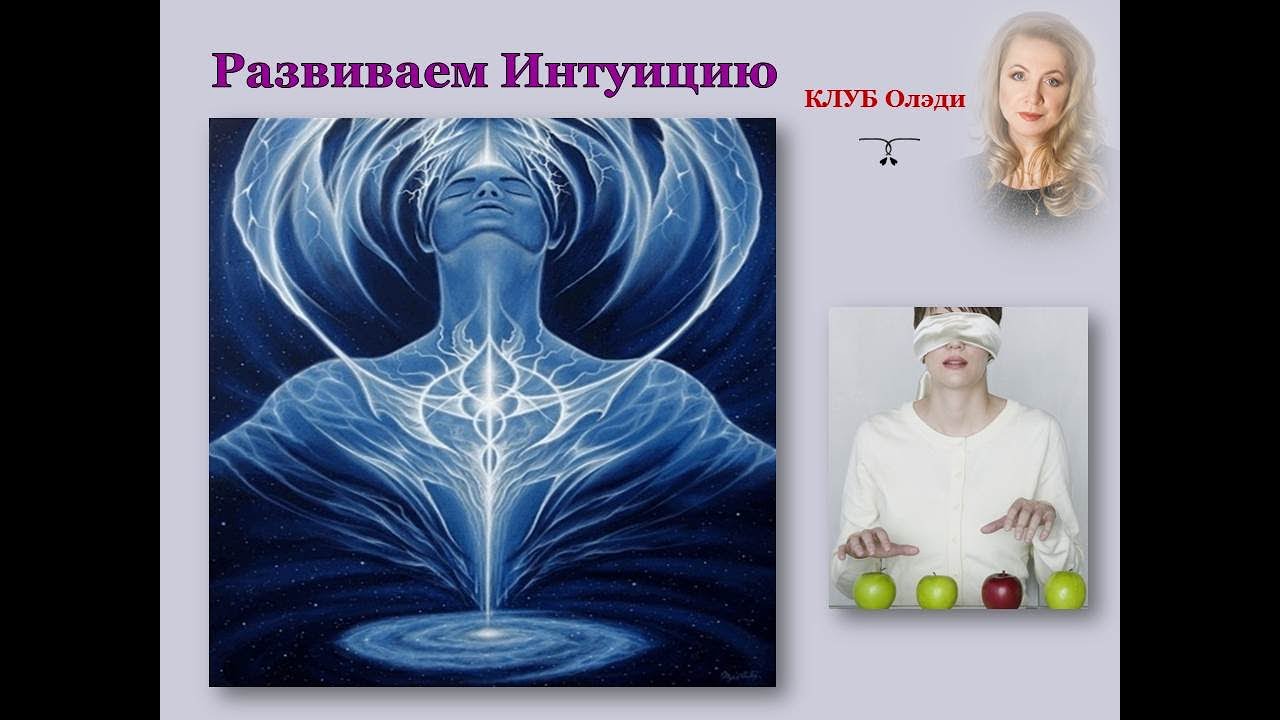 Развиваем Интуицию

КЛУБ Олэди